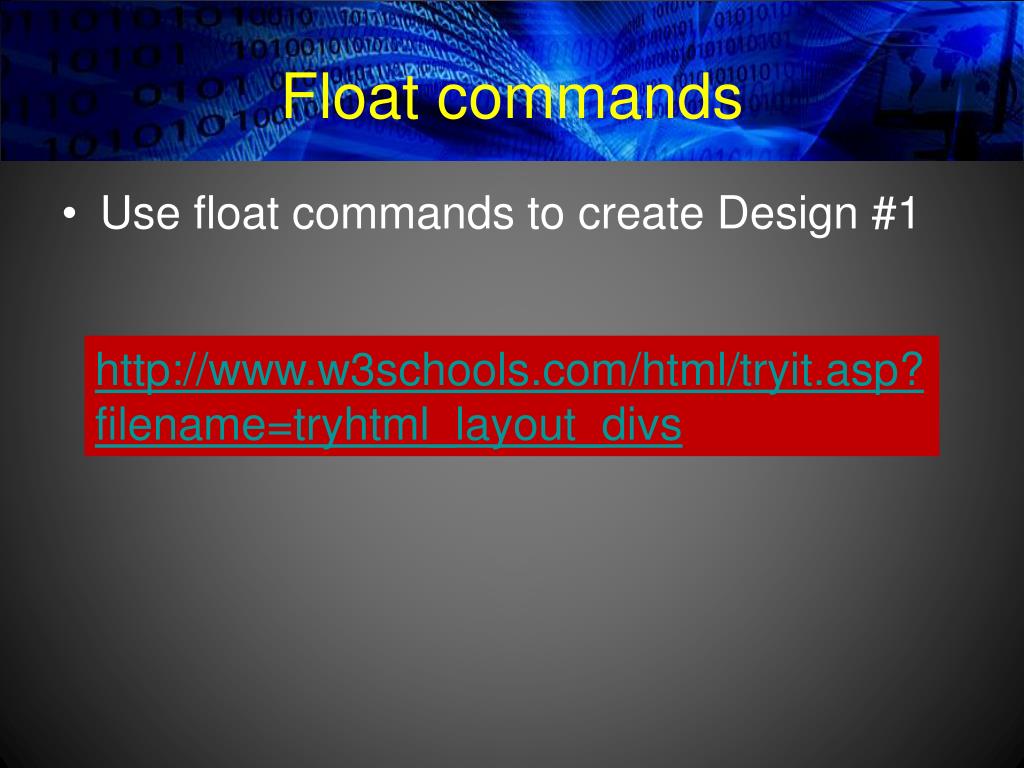 Float commands

• Use float commands to create Design #1

http://www.w3schools.com/html/tryit.asp?filename=tryhtml_layout_divs